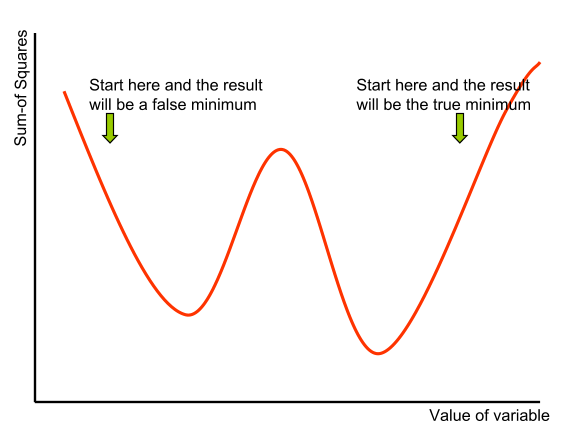 Sum-of Squares

Start here and the result will be a false minimum

Start here and the result will be the true minimum

Value of variable